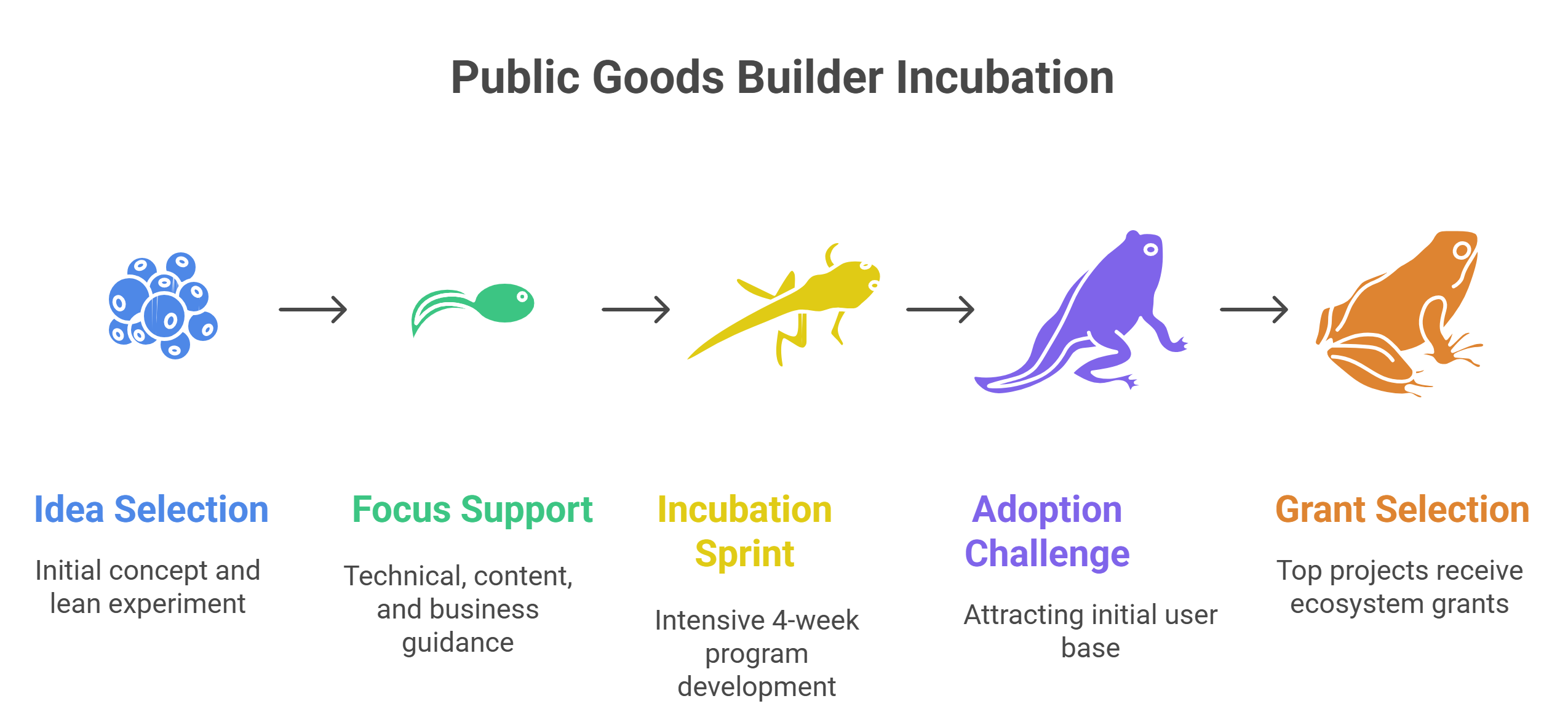 Public Goods Builder Incubation

Idea Selection

Initial concept and lean experiment

Focus Support

Technical, content, and business guidance

Incubation Sprint

Intensive 4-week program development

Adoption Challenge

Attracting initial user base

Grant Selection

Top projects receive ecosystem grants